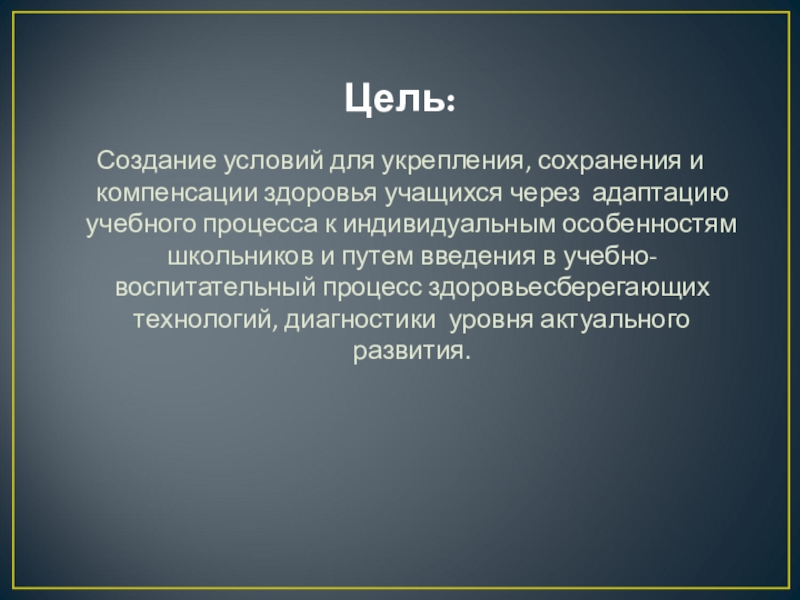 Цель:

Создание условий для укрепления, сохранения и компенсации здоровья учащихся через адаптацию учебного процесса к индивидуальным особенностям школьников и путем введения в учебно-воспитательный процесс здоровьесберегающих технологий, диагностики уровня актуального развития.